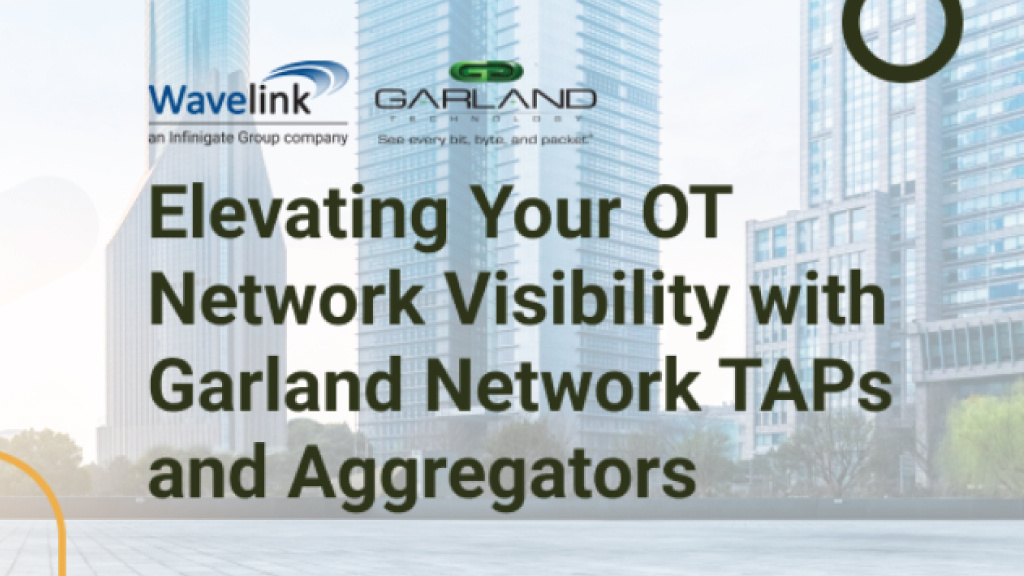 Wavelink
an Infinigate Group company

GARLAND
TECHNOLOGY
See every bit, byte, and packet®

Elevating Your OT Network Visibility with Garland Network TAPs and Aggregators